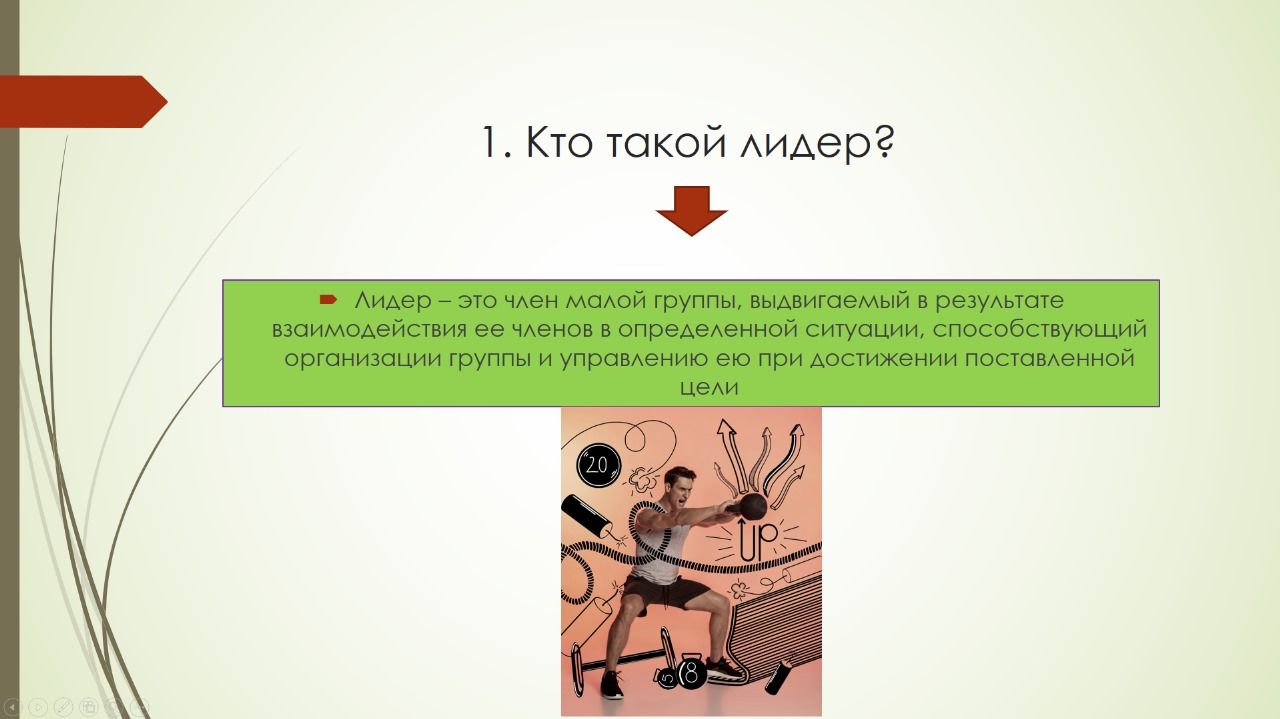 1. Кто такой лидер?

Лидер – это член малой группы, выдвигаемый в результате взаимодействия ее членов в определенной ситуации, способствующий организации группы и управлению ею при достижении поставленной цели

20

UP

5

8